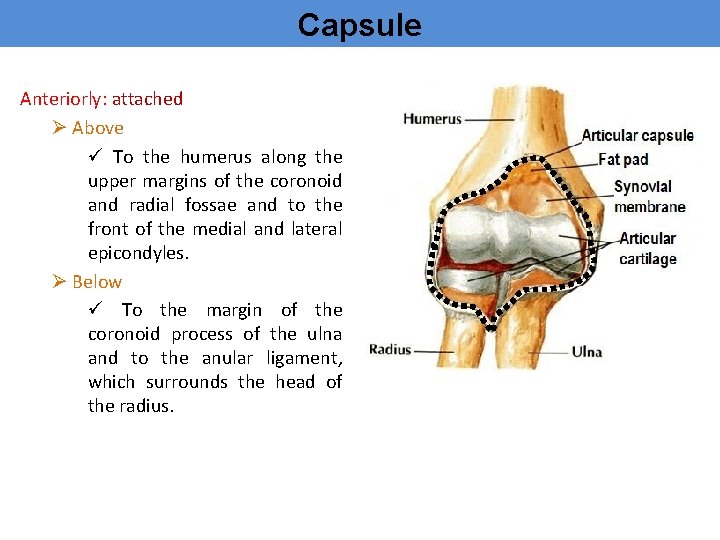 Capsule

Anteriorly: attached

➢ Above

✓ To the humerus along the upper margins of the coronoid and radial fossae and to the front of the medial and lateral epicondyles.

➢ Below

✓ To the margin of the coronoid process of the ulna and to the anular ligament, which surrounds the head of the radius.

Humerus
Articular capsule
Fat pad
Synovial membrane
Articular cartilage
Radius
Ulna